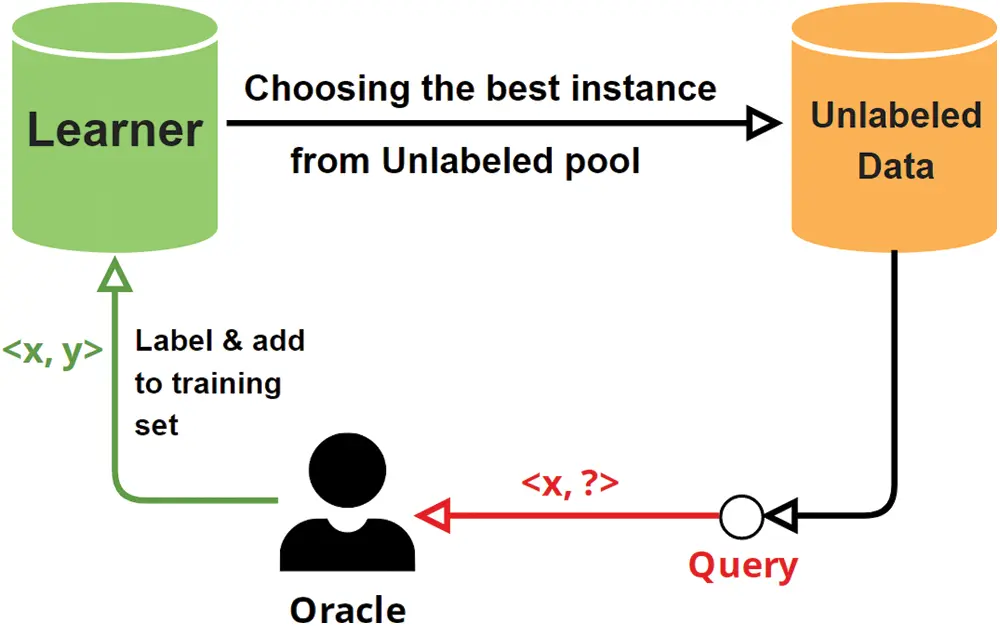 Learner

Choosing the best instance from Unlabeled pool

Unlabeled Data

<x, y>

Label & add to training set

<x, ?>

Query

Oracle